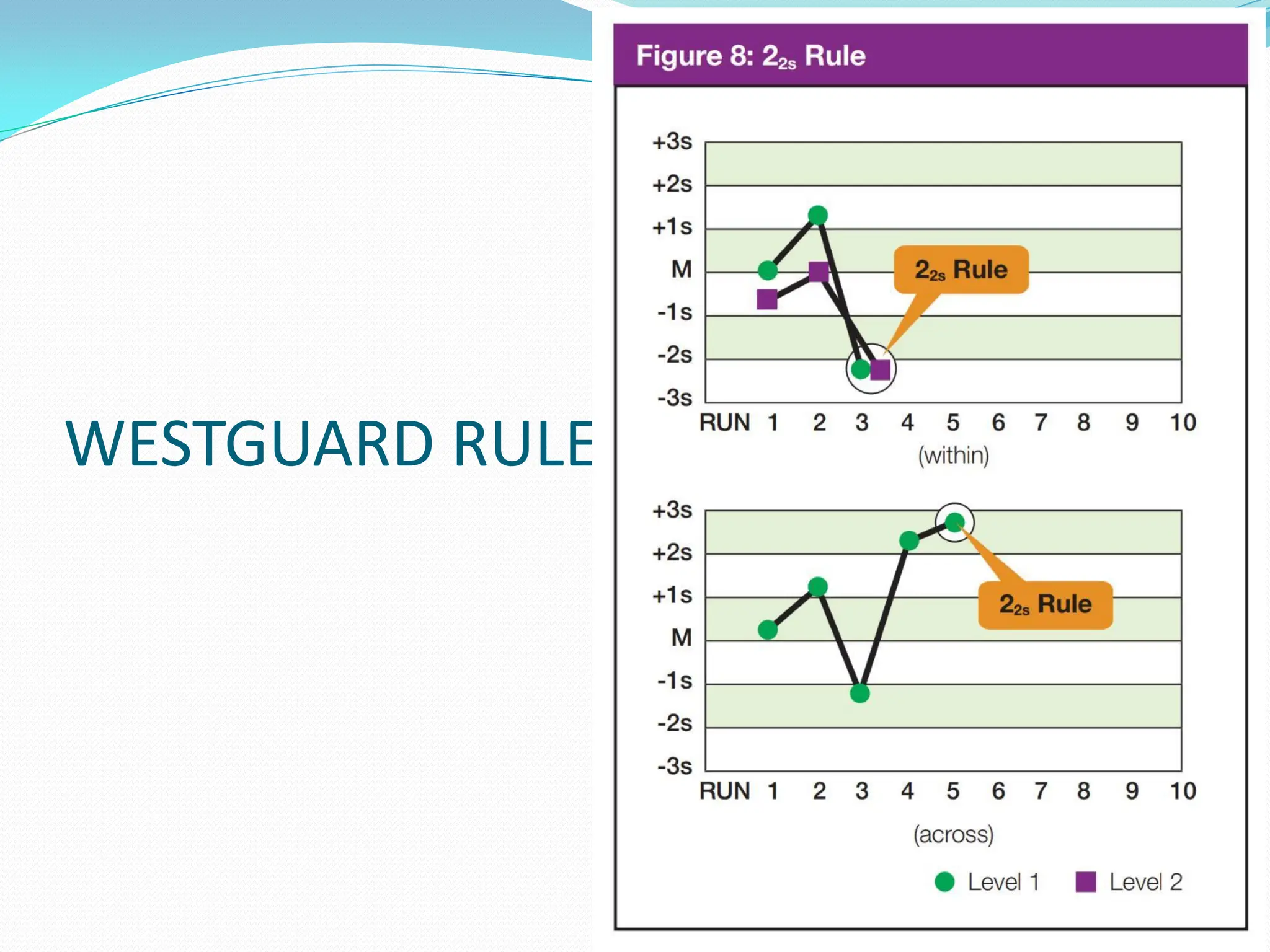 WESTGUARD RULE

Figure 8: $2_{2s}$ Rule

+3s
+2s
+1s
M
-1s
-2s
-3s

$2_{2s}$ Rule

RUN 1 2 3 4 5 6 7 8 9 10

(within)

+3s
+2s
+1s
M
-1s
-2s
-3s

$2_{2s}$ Rule

RUN 1 2 3 4 5 6 7 8 9 10

(across)

Level 1 Level 2